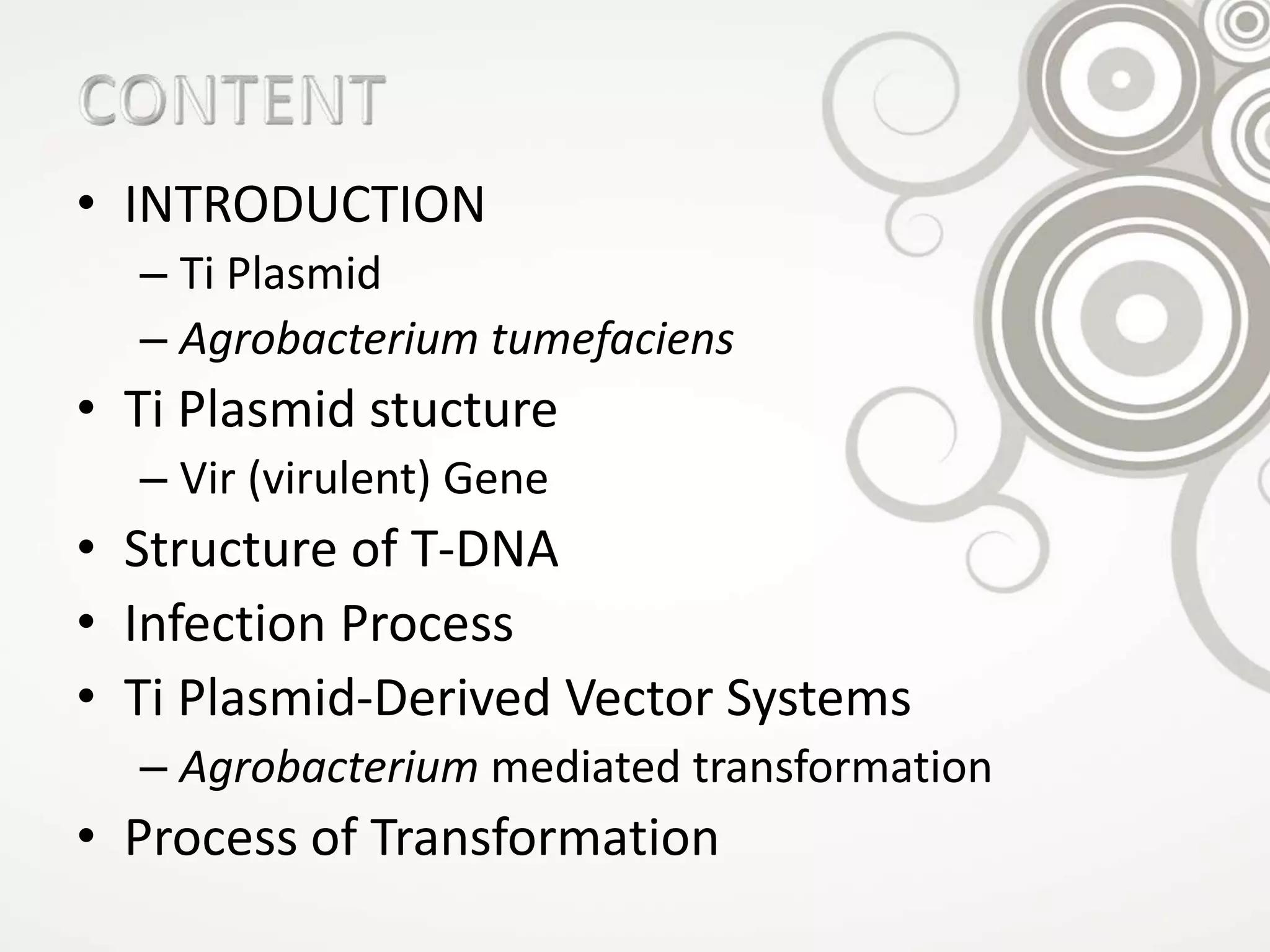 CONTENT

• INTRODUCTION
– Ti Plasmid
– Agrobacterium tumefaciens
• Ti Plasmid stucture
– Vir (virulent) Gene
• Structure of T-DNA
• Infection Process
• Ti Plasmid-Derived Vector Systems
– Agrobacterium mediated transformation
• Process of Transformation